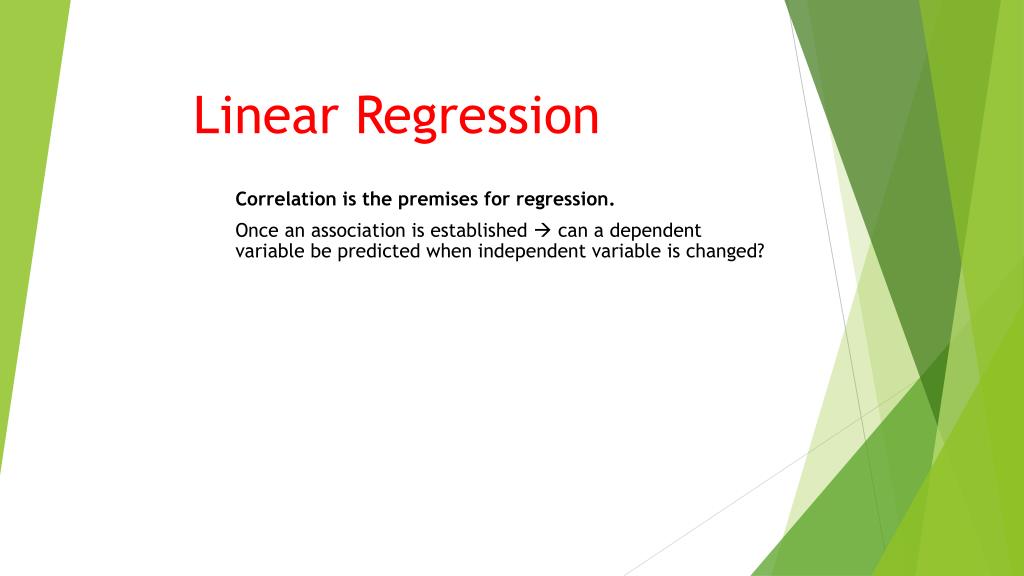 Linear Regression

Correlation is the premises for regression.

Once an association is established → can a dependent variable be predicted when independent variable is changed?